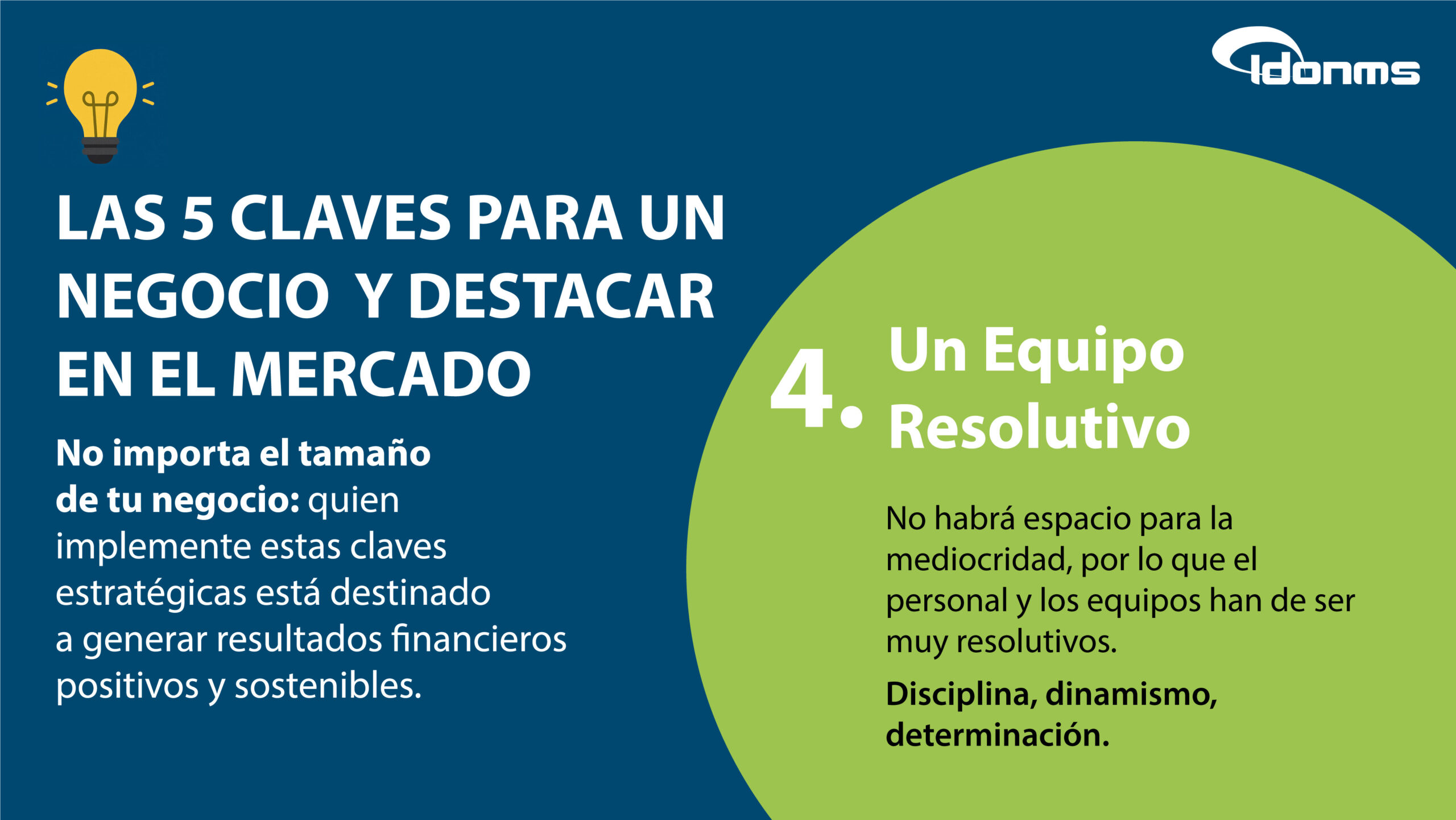 Idonms

LAS 5 CLAVES PARA UN NEGOCIO Y DESTACAR EN EL MERCADO

No importa el tamaño de tu negocio: quien implemente estas claves estratégicas está destinado a generar resultados financieros positivos y sostenibles.

4. Un Equipo Resolutivo

No habrá espacio para la mediocridad, por lo que el personal y los equipos han de ser muy resolutivos.

Disciplina, dinamismo, determinación.